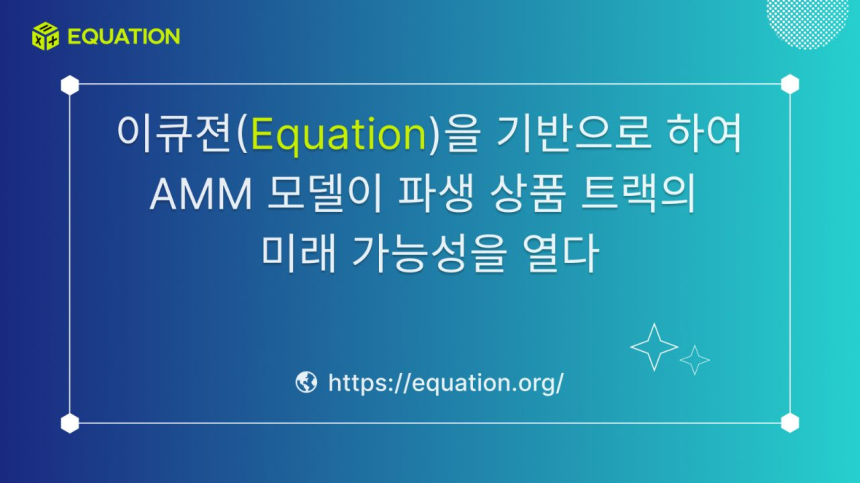 EQUATION

이큐젼(Equation)을 기반으로 하여 AMM 모델이 파생 상품 트랙의 미래 가능성을 열다

https://equation.org/